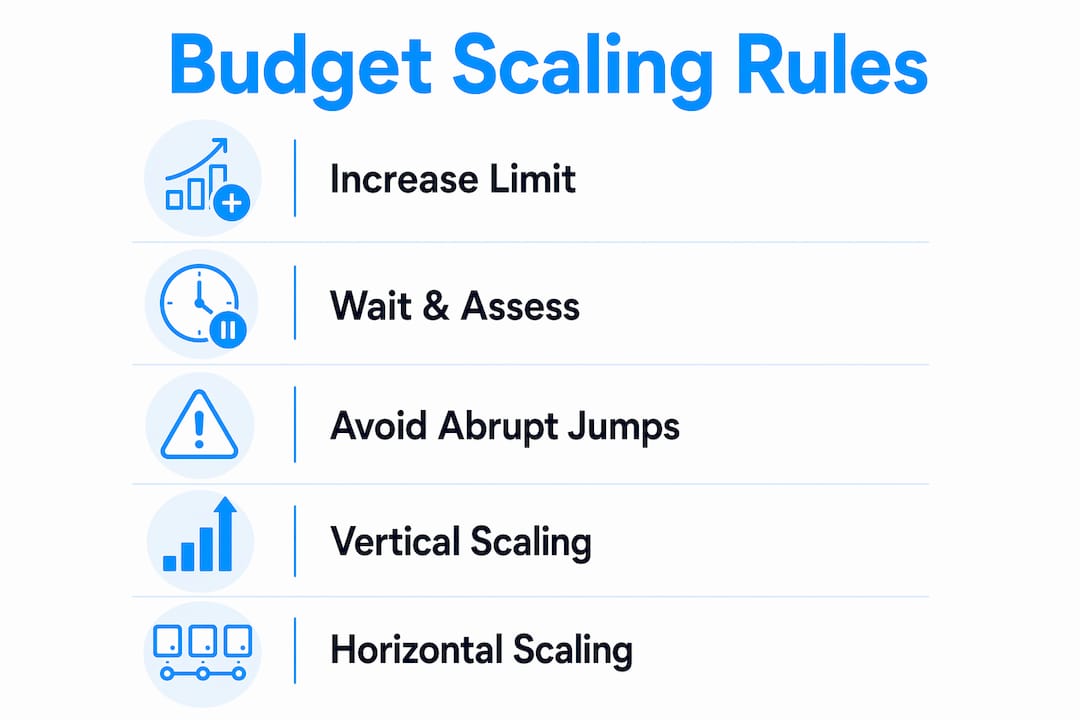 Budget Scaling Rules

Increase Limit

Wait & Assess

Avoid Abrupt Jumps

Vertical Scaling

Horizontal Scaling